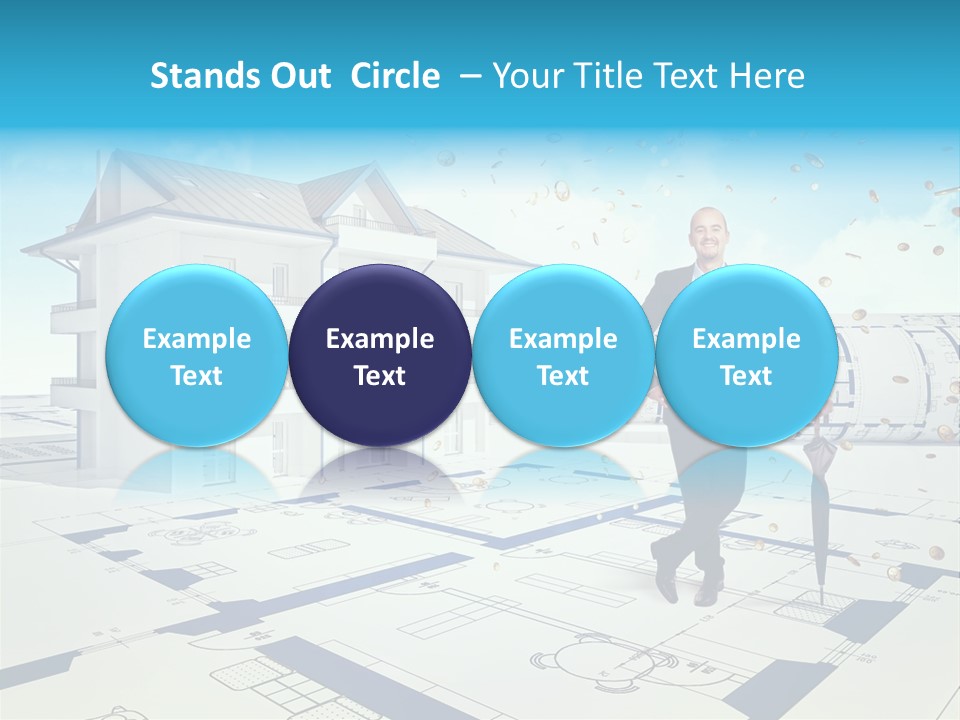 Stands Out Circle – Your Title Text Here

Example Text

Example Text

Example Text

Example Text